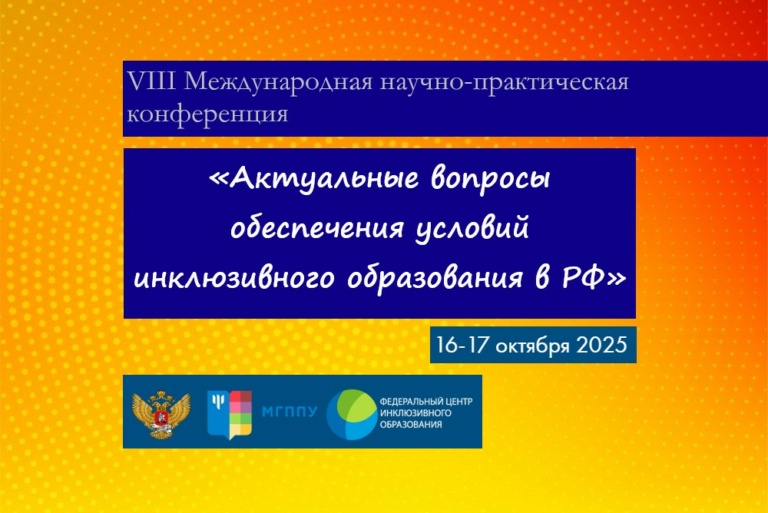 VIII Международная научно-практическая конференция

«Актуальные вопросы обеспечения условий инклюзивного образования в РФ»

16-17 октября 2025

МГППУ

ФЕДЕРАЛЬНЫЙ ЦЕНТР ИНКЛЮЗИВНОГО ОБРАЗОВАНИЯ